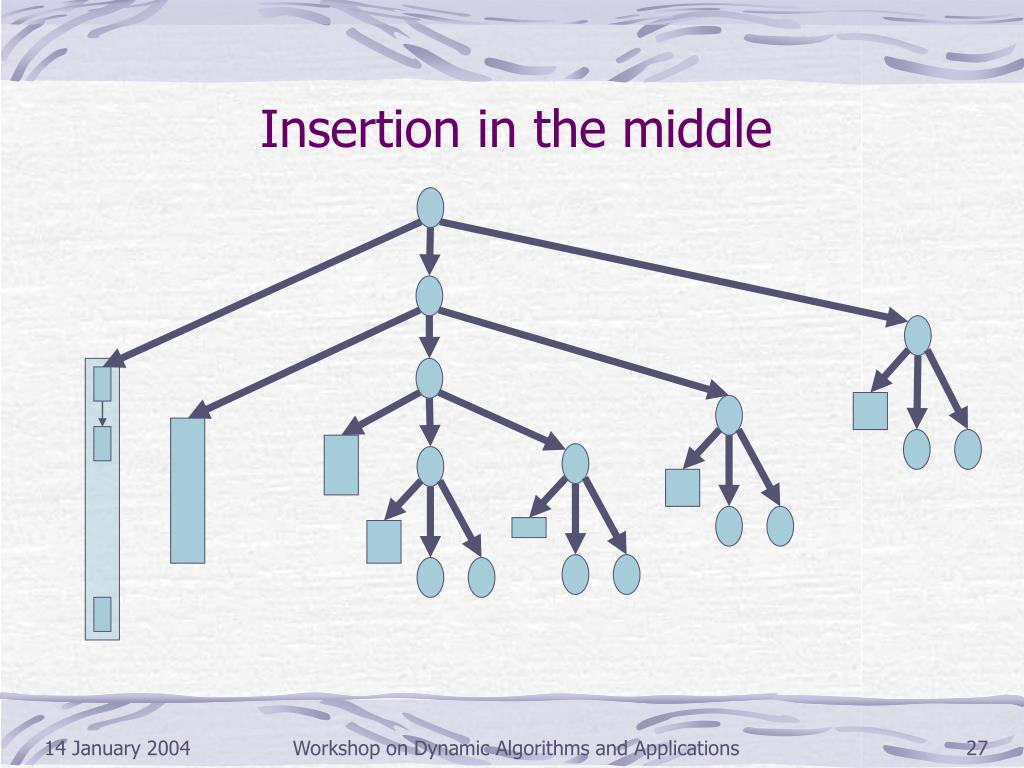 Insertion in the middle

14 January 2004

Workshop on Dynamic Algorithms and Applications

27